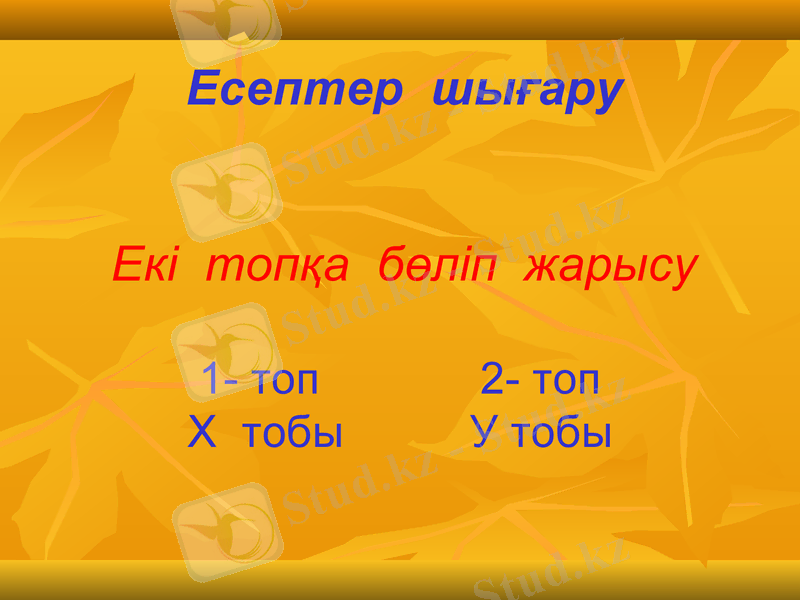 Есептер шығару

Екі топқа бөліп жарысу

1- топ
Х тобы

2- топ
У тобы

Stud.kz